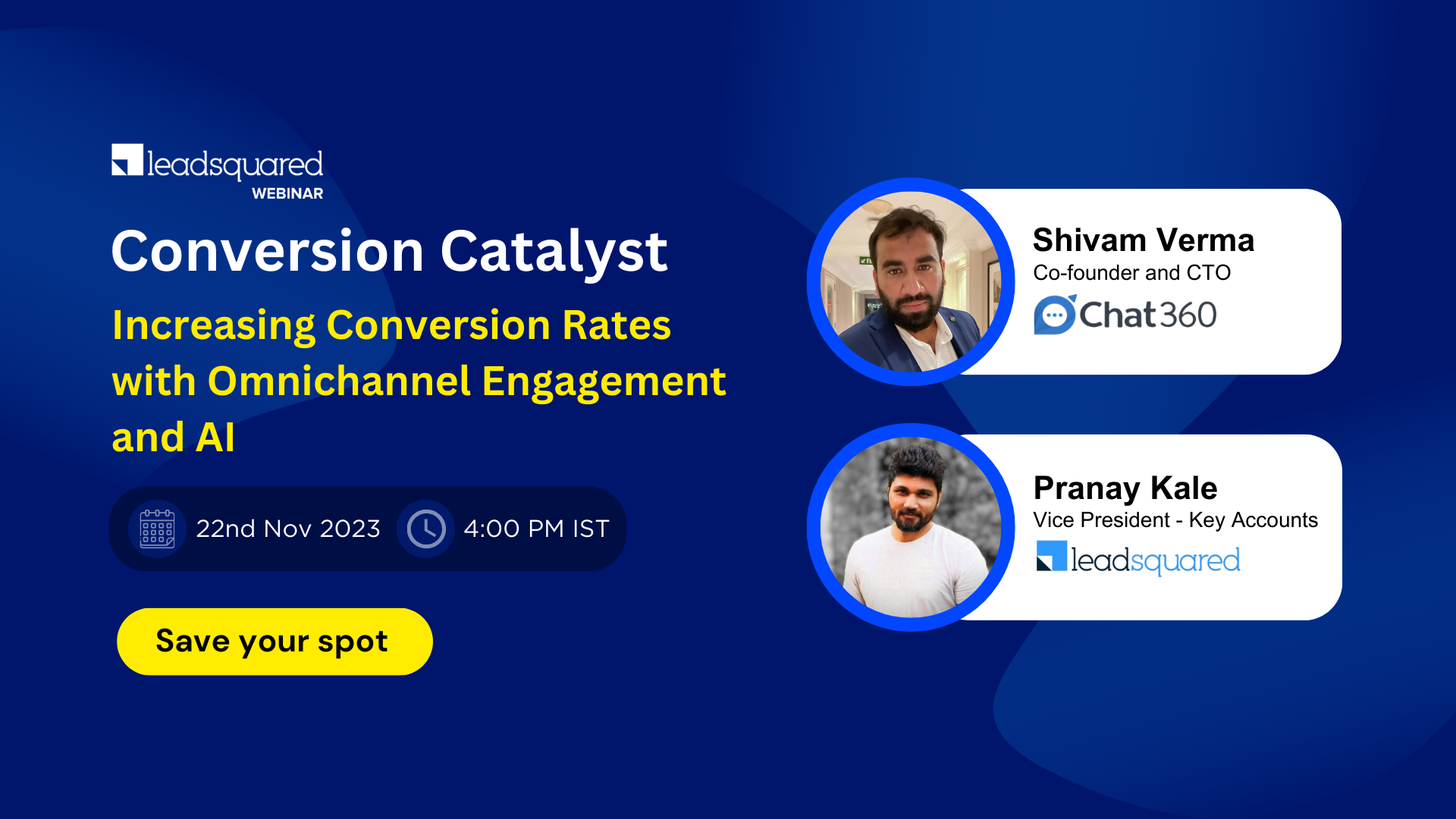 leadsquared
WEBINAR

Conversion Catalyst

Increasing Conversion Rates with Omnichannel Engagement and AI

22nd Nov 2023

4:00 PM IST

Save your spot

Shivam Verma
Co-founder and CTO
Chat360

Pranay Kale
Vice President - Key Accounts
leadsquared